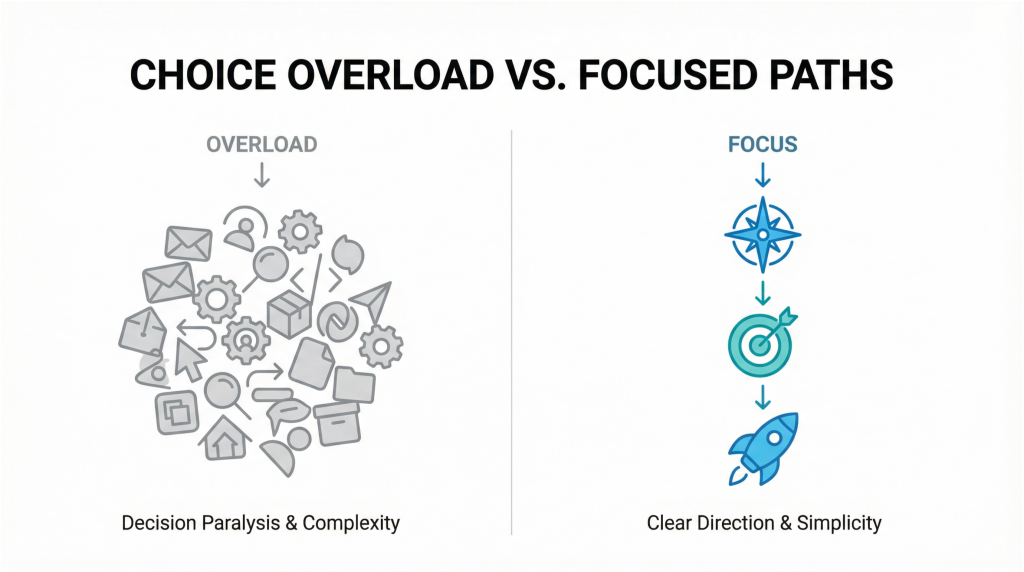 CHOICE OVERLOAD VS. FOCUSED PATHS

OVERLOAD

Decision Paralysis & Complexity

FOCUS

Clear Direction & Simplicity